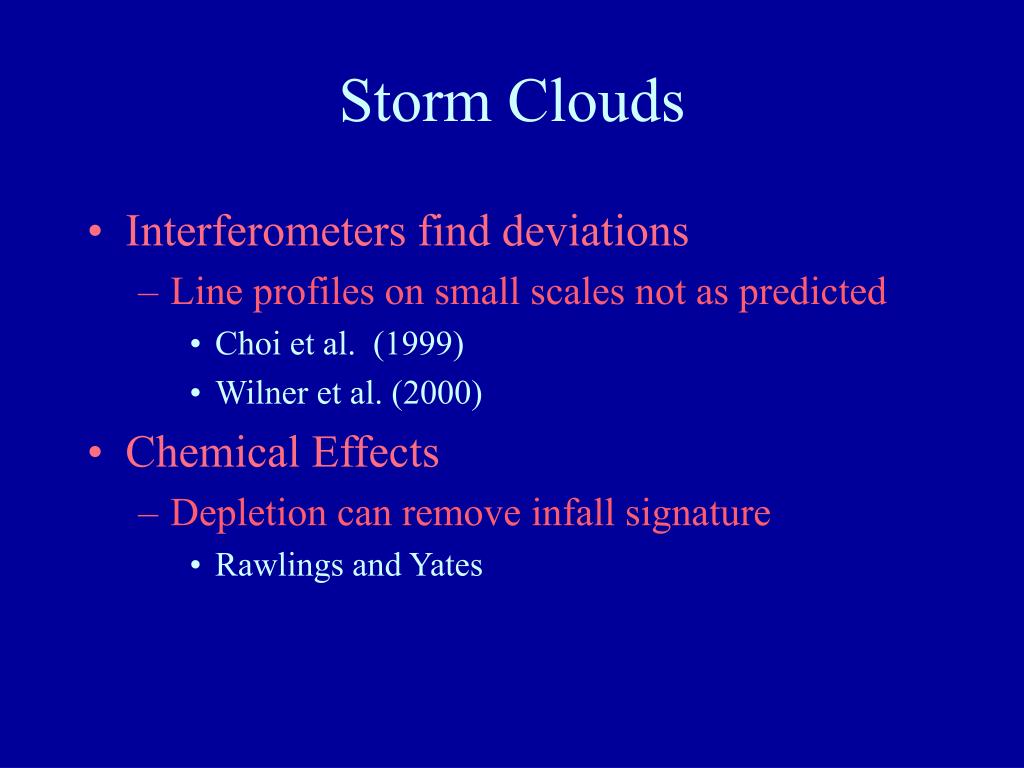 Storm Clouds

• Interferometers find deviations
– Line profiles on small scales not as predicted
• Choi et al. (1999)
• Wilner et al. (2000)

• Chemical Effects
– Depletion can remove infall signature
• Rawlings and Yates